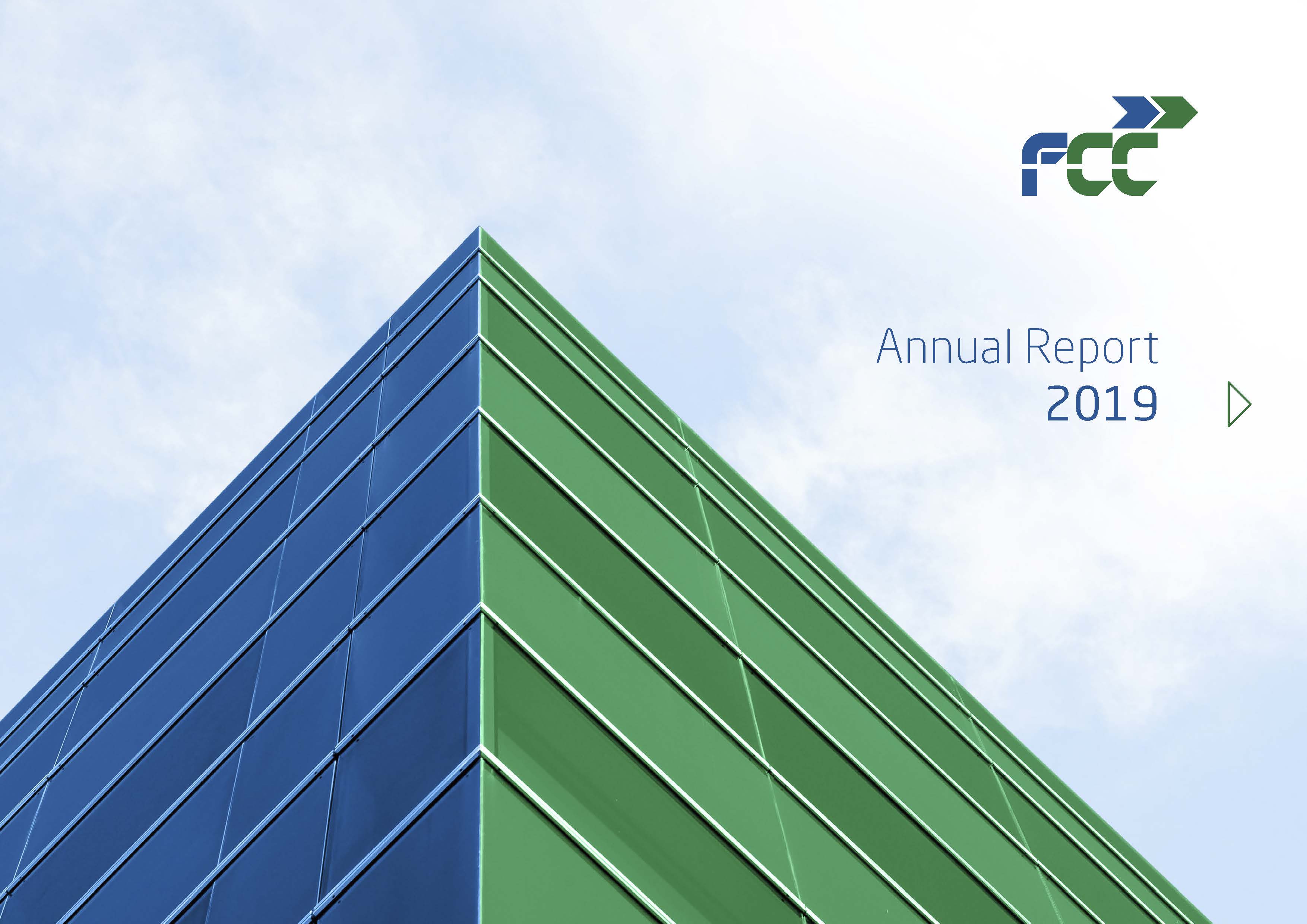 FCC

Annual Report
2019